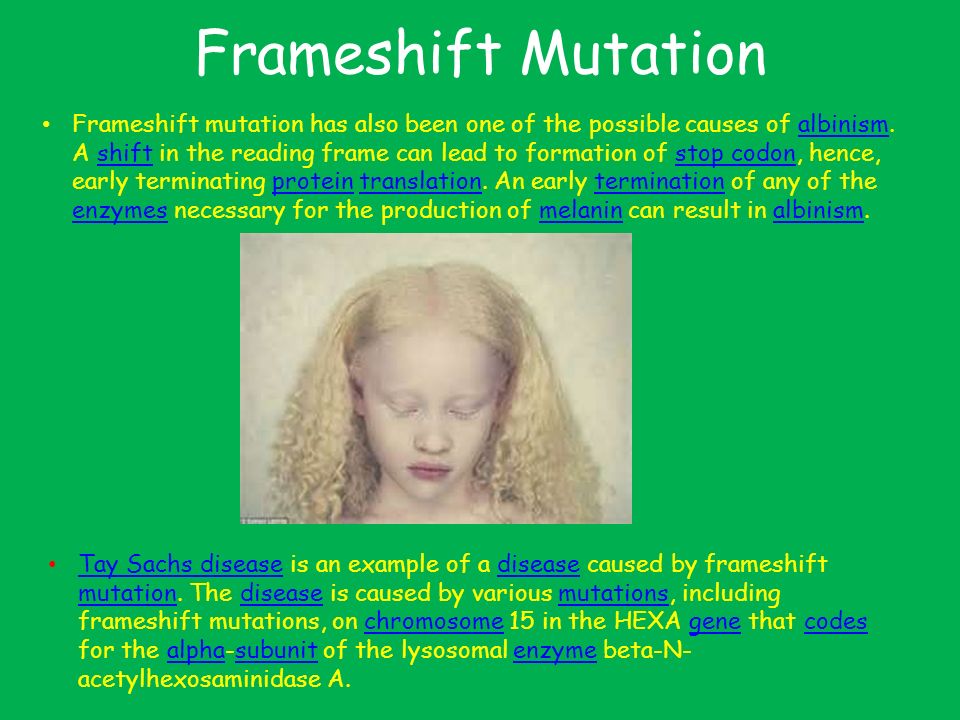 Frameshift Mutation

• Frameshift mutation has also been one of the possible causes of albinism. A shift in the reading frame can lead to formation of stop codon, hence, early terminating protein translation. An early termination of any of the enzymes necessary for the production of melanin can result in albinism.

• Tay Sachs disease is an example of a disease caused by frameshift mutation. The disease is caused by various mutations, including frameshift mutations, on chromosome 15 in the HEXA gene that codes for the alpha-subunit of the lysosomal enzyme beta-N-acetylhexosaminidase A.